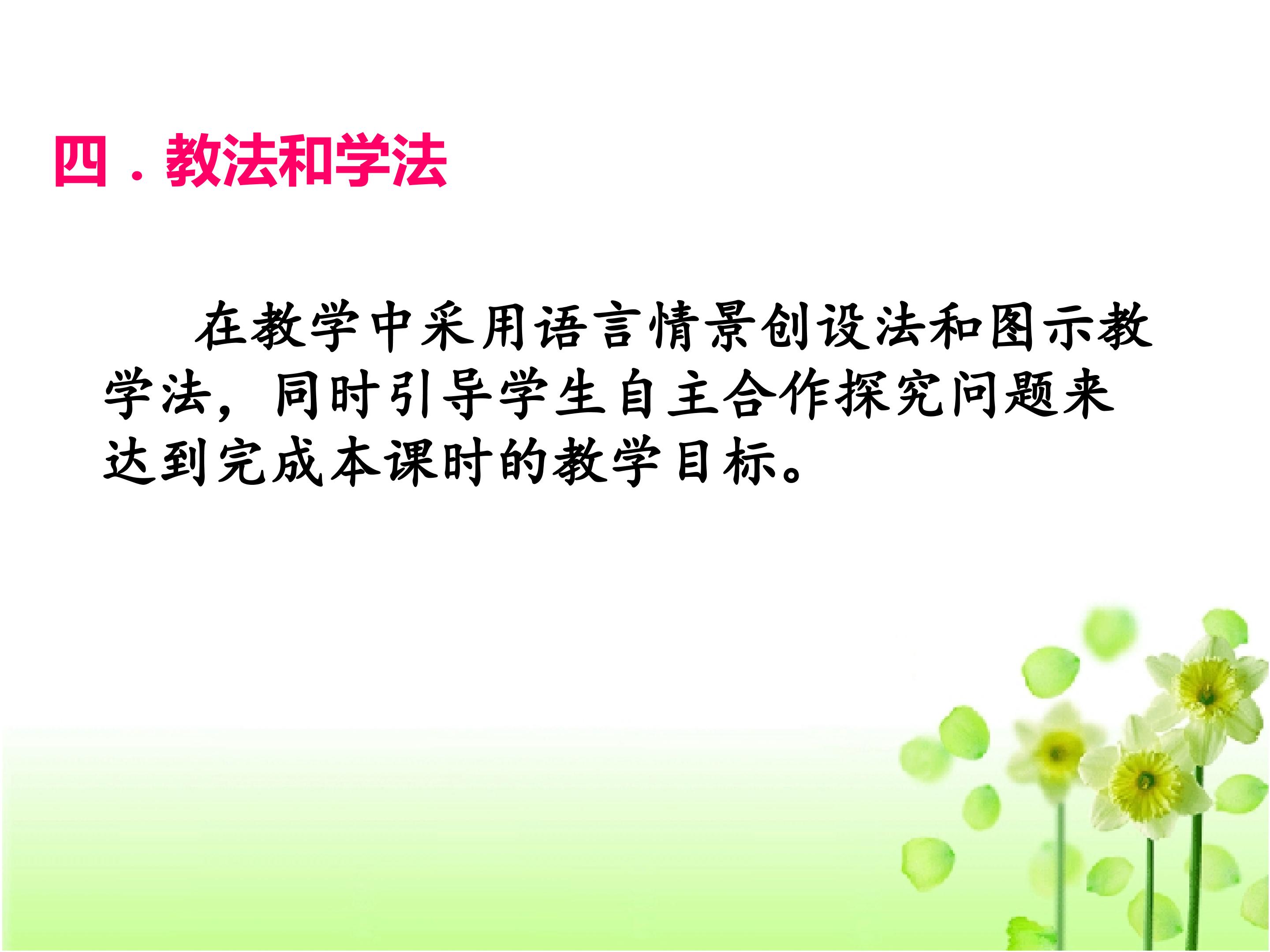 四．教法和学法

在教学中采用语言情景创设法和图示教学法，同时引导学生自主合作探究问题来达到完成本课时的教学目标。